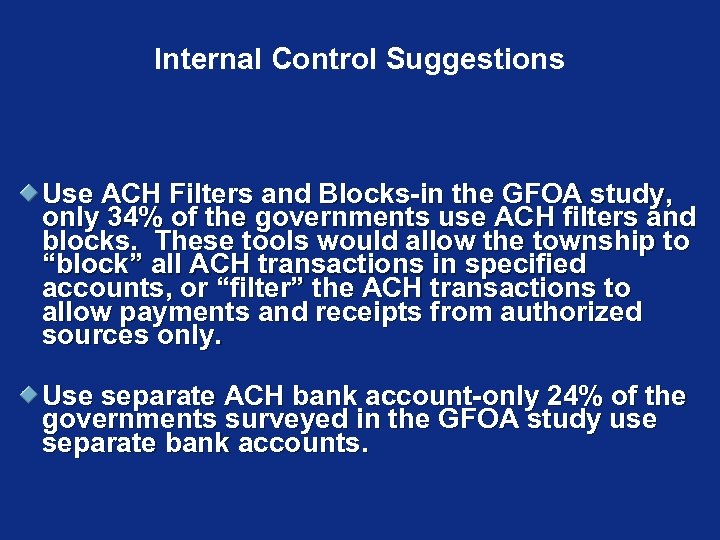 Internal Control Suggestions

Use ACH Filters and Blocks-in the GFOA study, only 34% of the governments use ACH filters and blocks. These tools would allow the township to “block” all ACH transactions in specified accounts, or “filter” the ACH transactions to allow payments and receipts from authorized sources only.

Use separate ACH bank account-only 24% of the governments surveyed in the GFOA study use separate bank accounts.